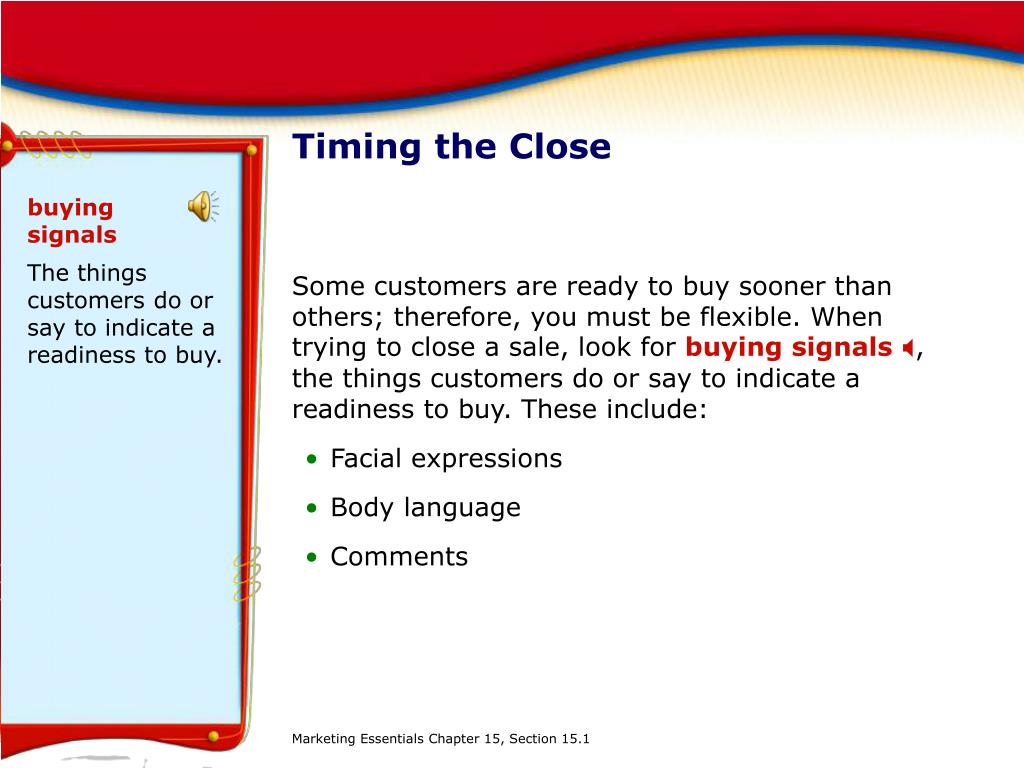 Timing the Close

buying signals

The things customers do or say to indicate a readiness to buy.

Some customers are ready to buy sooner than others; therefore, you must be flexible. When trying to close a sale, look for buying signals, the things customers do or say to indicate a readiness to buy. These include:

• Facial expressions
• Body language
• Comments

Marketing Essentials Chapter 15, Section 15.1